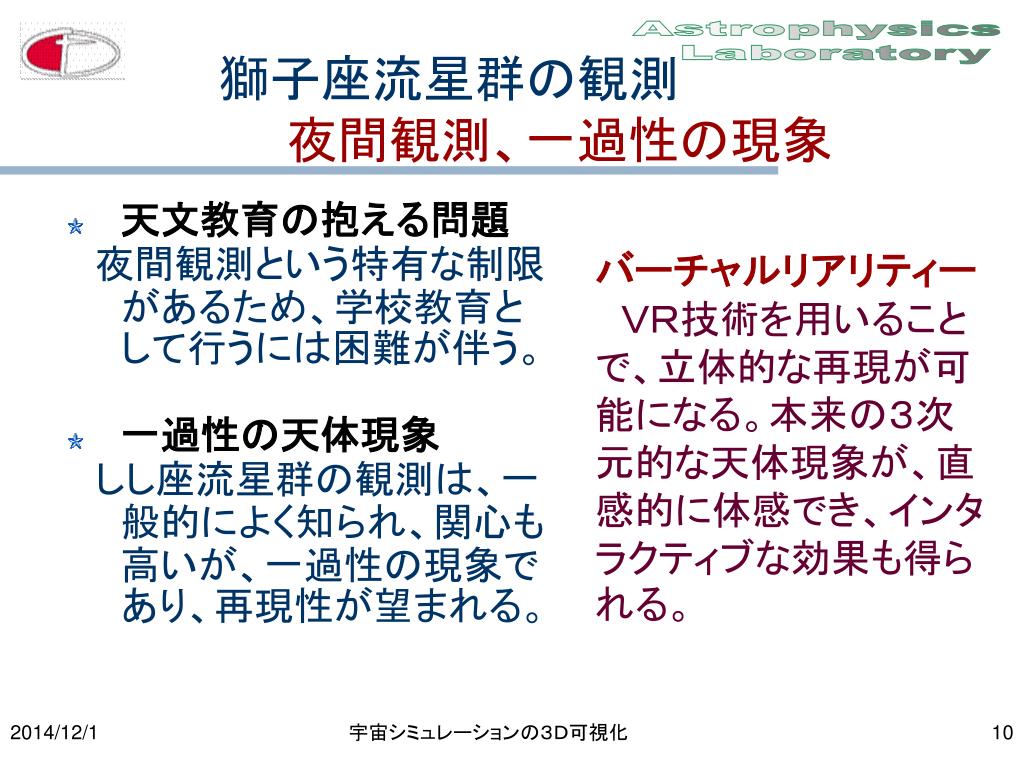 Astrophysics Laboratory

獅子座流星群の観測
夜間観測、一過性の現象

天文教育の抱える問題
夜間観測という特有な制限があるため、学校教育として行うには困難が伴う。

一過性の天体現象
しし座流星群の観測は、一般的によく知られ、関心も高いが、一過性の現象であり、再現性が望まれる。

バーチャルリアリティー
VR技術を用いることで、立体的な再現が可能になる。本来の3次元的な天体現象が、直感的に体感でき、インタラクティブな効果も得られる。

2014/12/1
宇宙シミュレーションの3D可視化
10